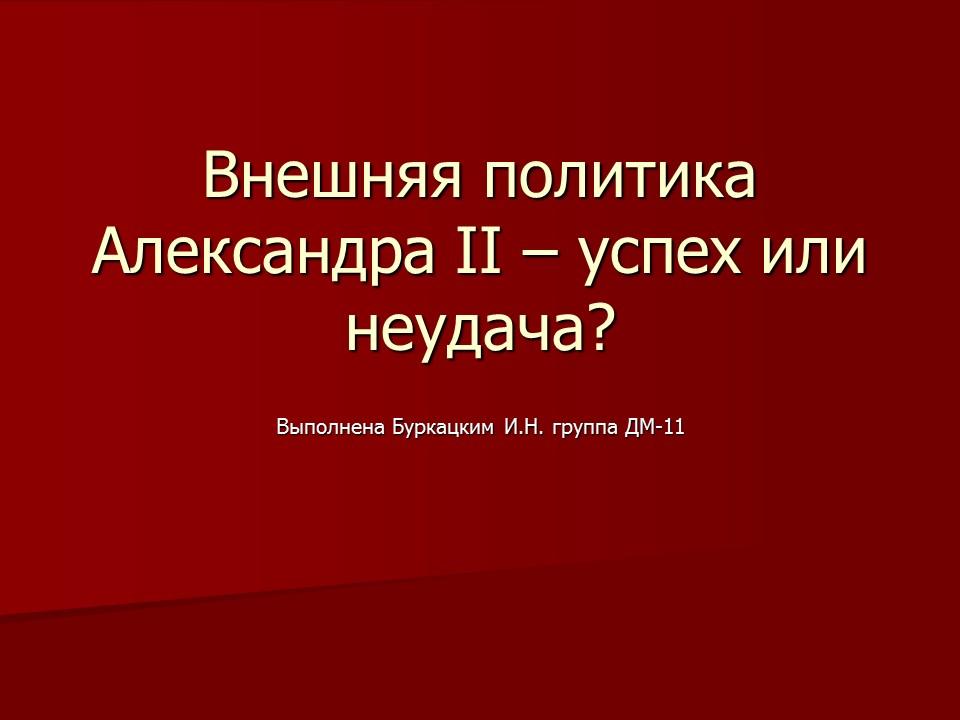 Внешняя политика Александра II – успех или неудача?

Выполнена Буркацким И.Н. группа ДМ-11